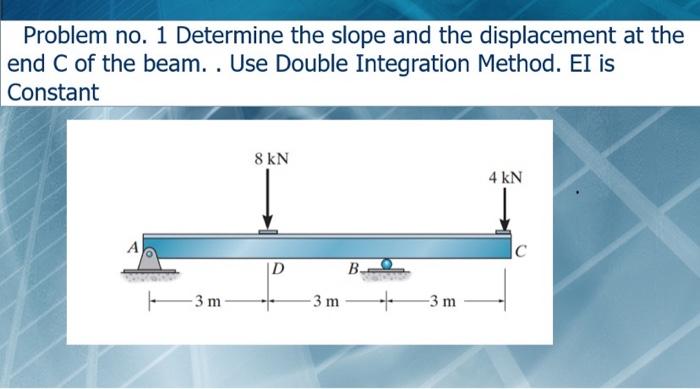 Problem no. 1 Determine the slope and the displacement at the end C of the beam. . Use Double Integration Method. EI is Constant

8 kN

4 kN

A

C

D

B

3 m

3 m

3 m